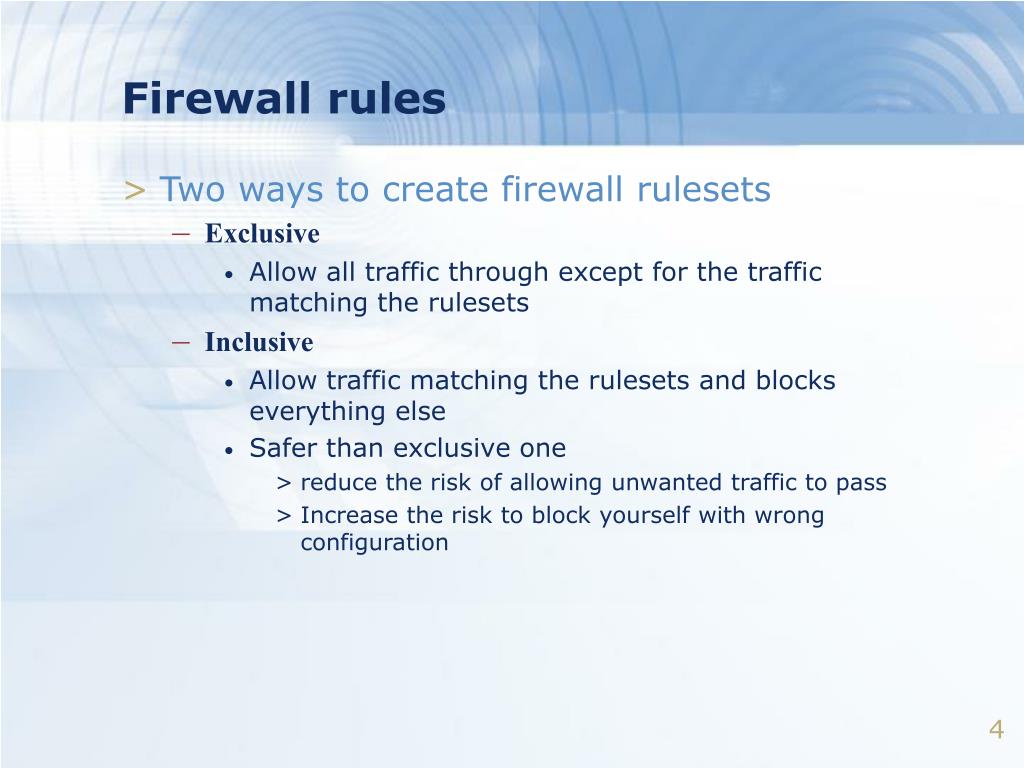 Firewall rules

> Two ways to create firewall rulesets

– Exclusive

• Allow all traffic through except for the traffic matching the rulesets

– Inclusive

• Allow traffic matching the rulesets and blocks everything else

• Safer than exclusive one

> reduce the risk of allowing unwanted traffic to pass

> Increase the risk to block yourself with wrong configuration

4